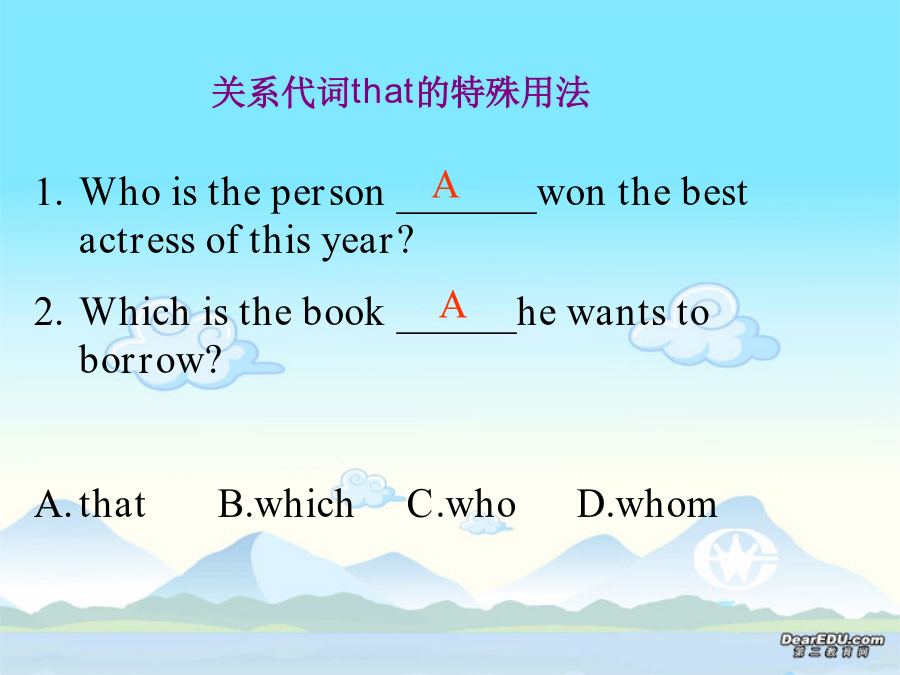 关系代词that的特殊用法

1. Who is the person ___A___ won the best actress of this year?

2. Which is the book ___A___ he wants to borrow?

A. that B.which C.who D.whom

DearEDU.com
第二教育网